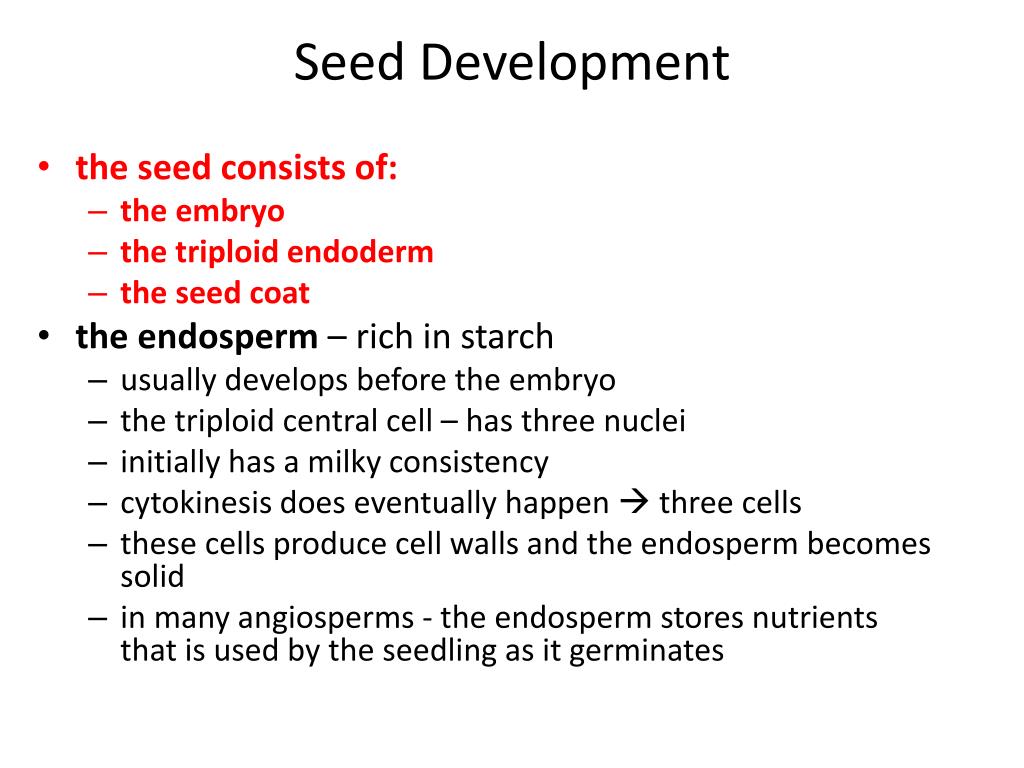 Seed Development

• the seed consists of:
 – the embryo
 – the triploid endoderm
 – the seed coat
• the endosperm – rich in starch
 – usually develops before the embryo
 – the triploid central cell – has three nuclei
 – initially has a milky consistency
 – cytokinesis does eventually happen → three cells
 – these cells produce cell walls and the endosperm becomes solid
 – in many angiosperms - the endosperm stores nutrients that is used by the seedling as it germinates